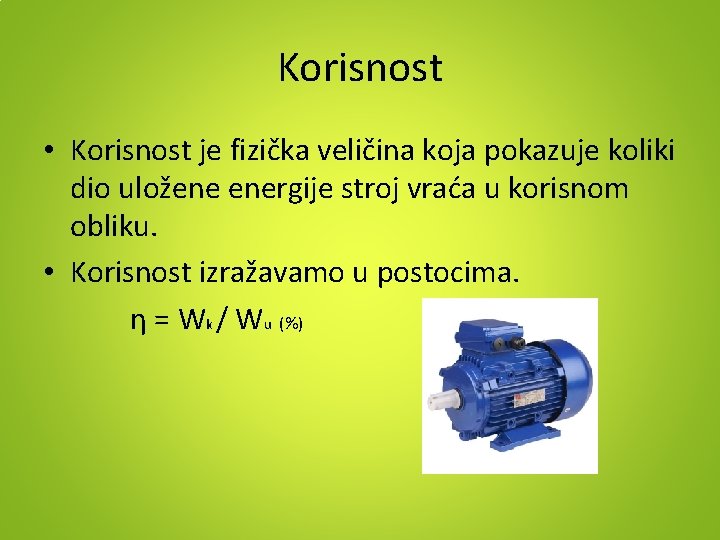 Korisnost

• Korisnost je fizička veličina koja pokazuje koliki dio uložene energije stroj vraća u korisnom obliku.

• Korisnost izražavamo u postocima.

$\eta = W_k / W_u$ (%)